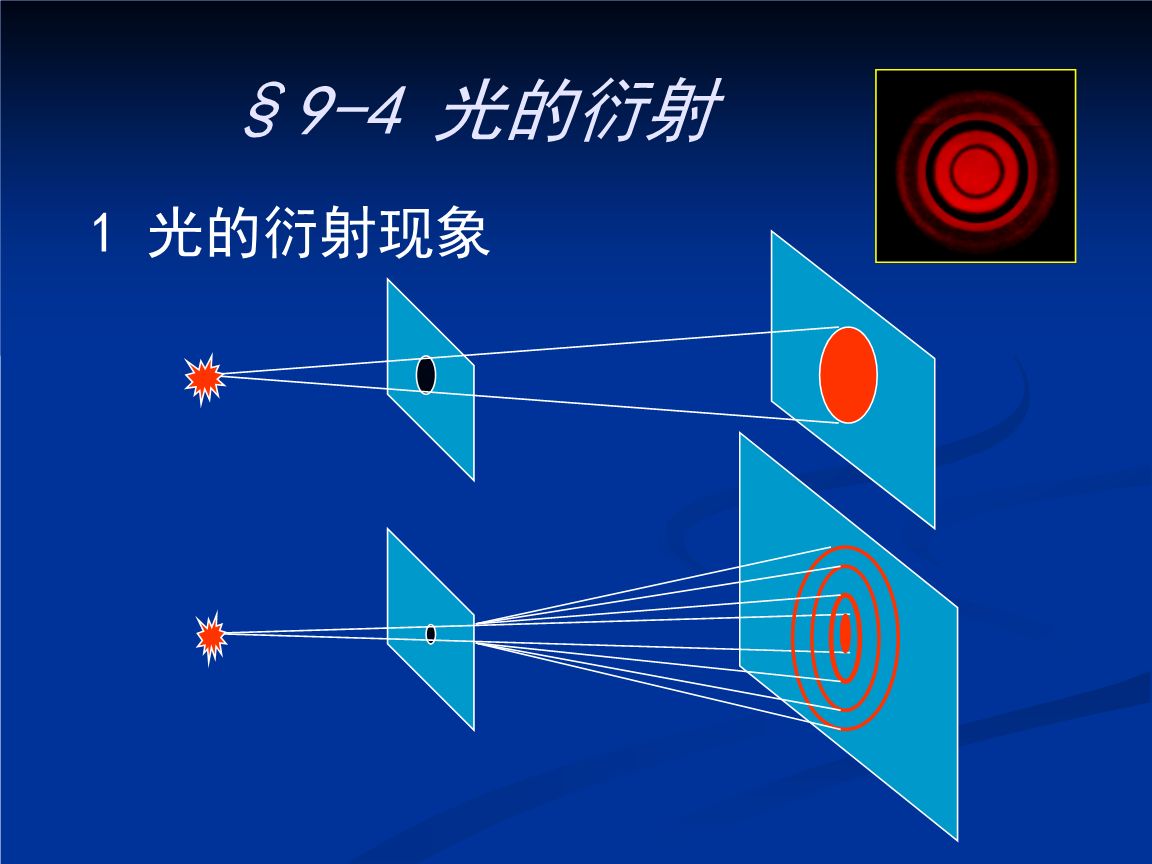 §9-4 光的衍射

1 光的衍射现象